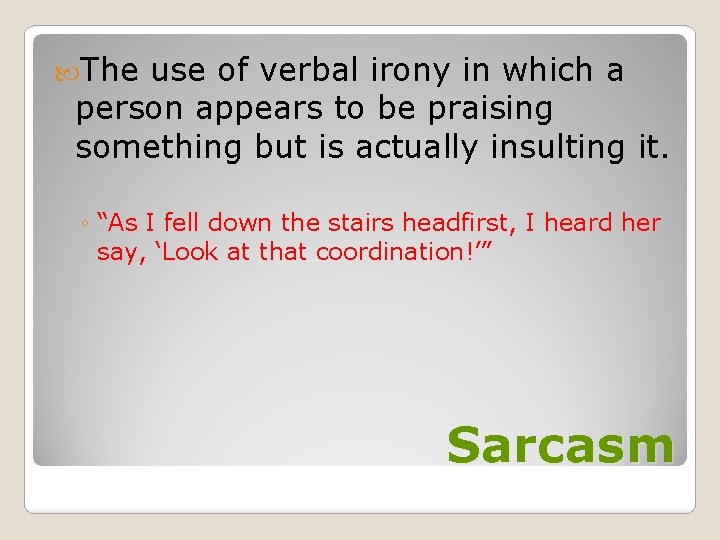 The use of verbal irony in which a person appears to be praising something but is actually insulting it.

◦ “As I fell down the stairs headfirst, I heard her say, ‘Look at that coordination!’”

Sarcasm